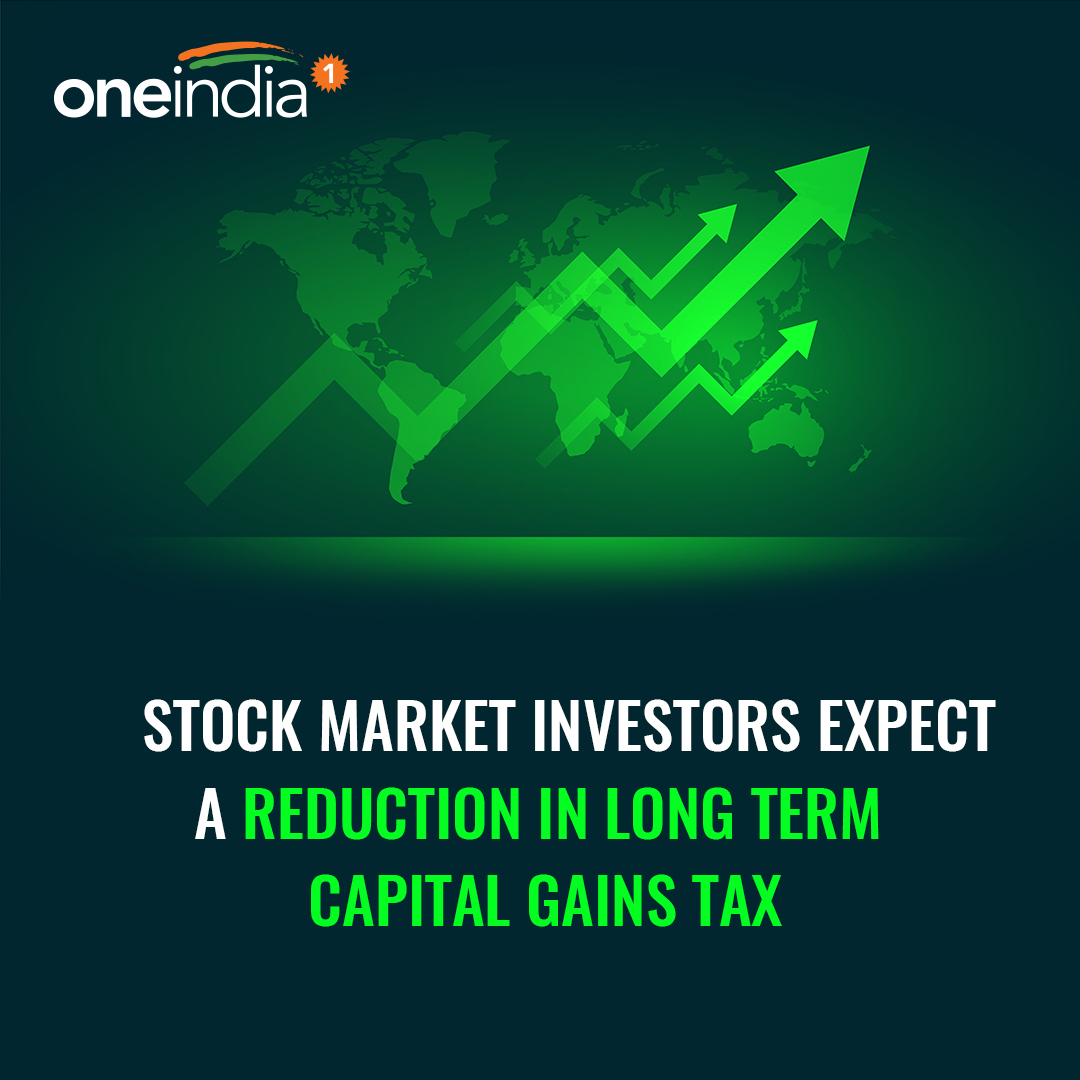 oneindia 1

STOCK MARKET INVESTORS EXPECT A REDUCTION IN LONG TERM CAPITAL GAINS TAX